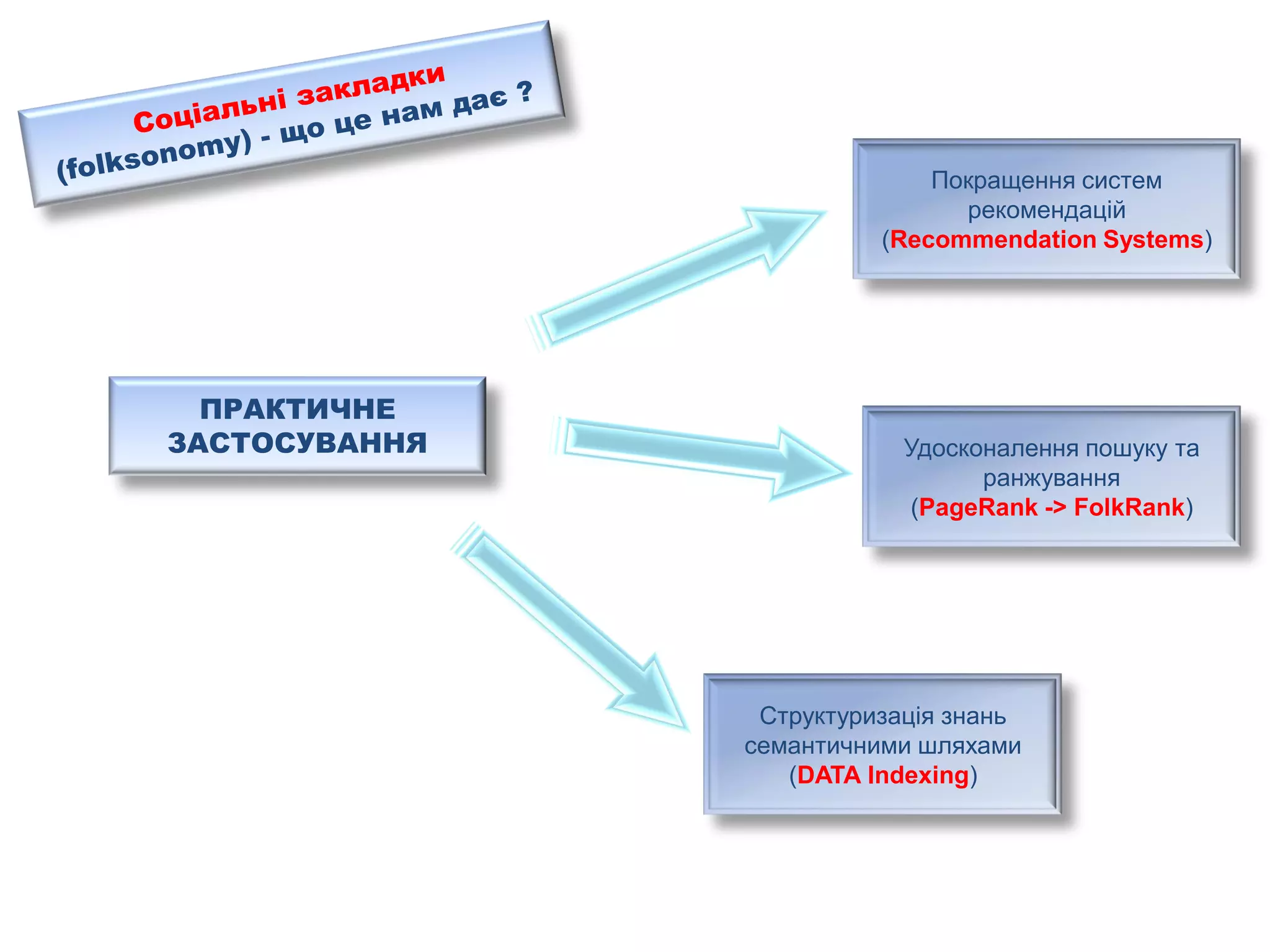 Соціальні закладки (folksonomy) - що це нам дає ?

ПРАКТИЧНЕ ЗАСТОСУВАННЯ

Покращення систем рекомендацій (Recommendation Systems)

Удосконалення пошуку та ранжування (PageRank -> FolkRank)

Структуризація знань семантичними шляхами (DATA Indexing)